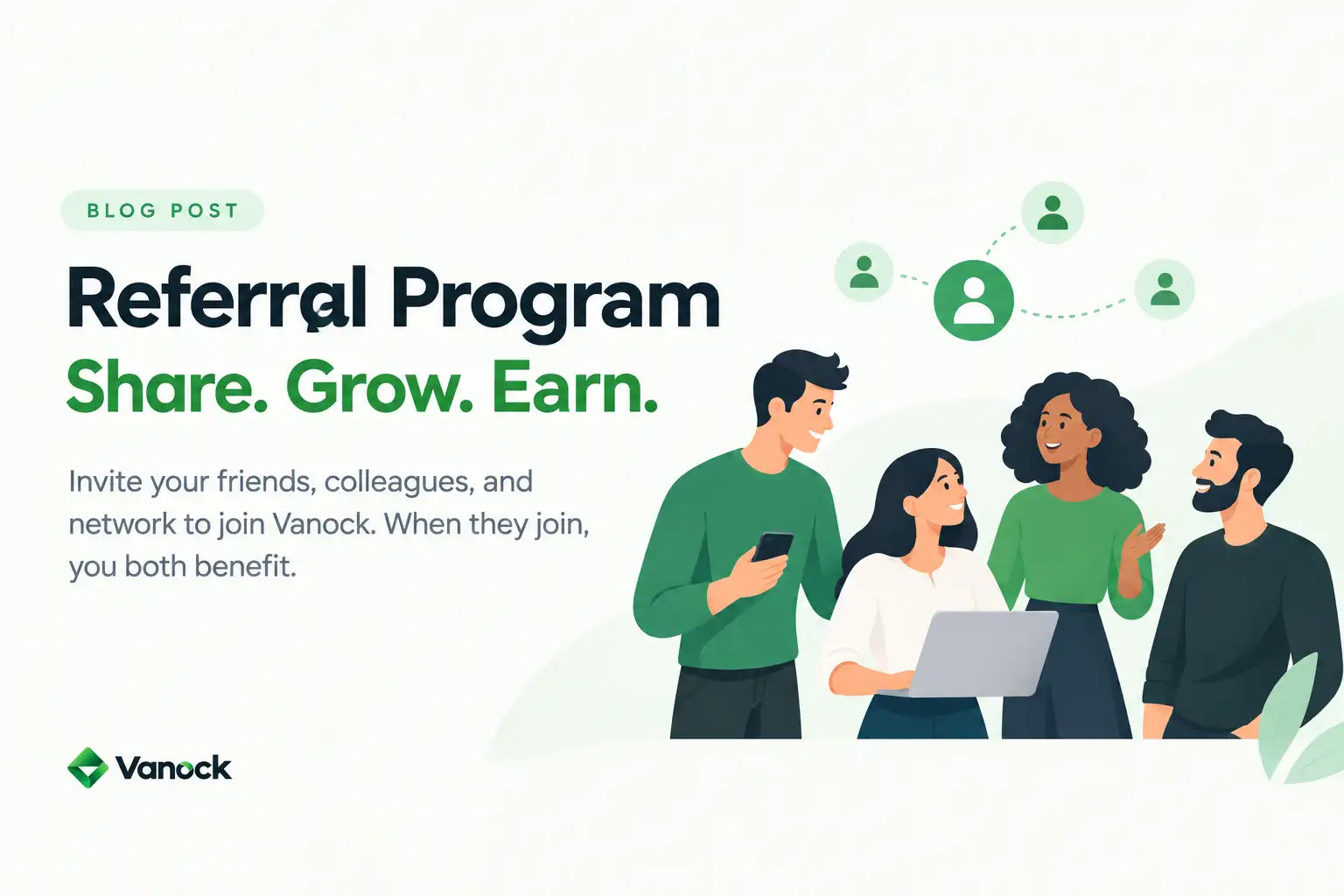 BLOG POST

Referral Program
Share. Grow. Earn.

Invite your friends, colleagues, and network to join Vanock. When they join, you both benefit.

Vanock